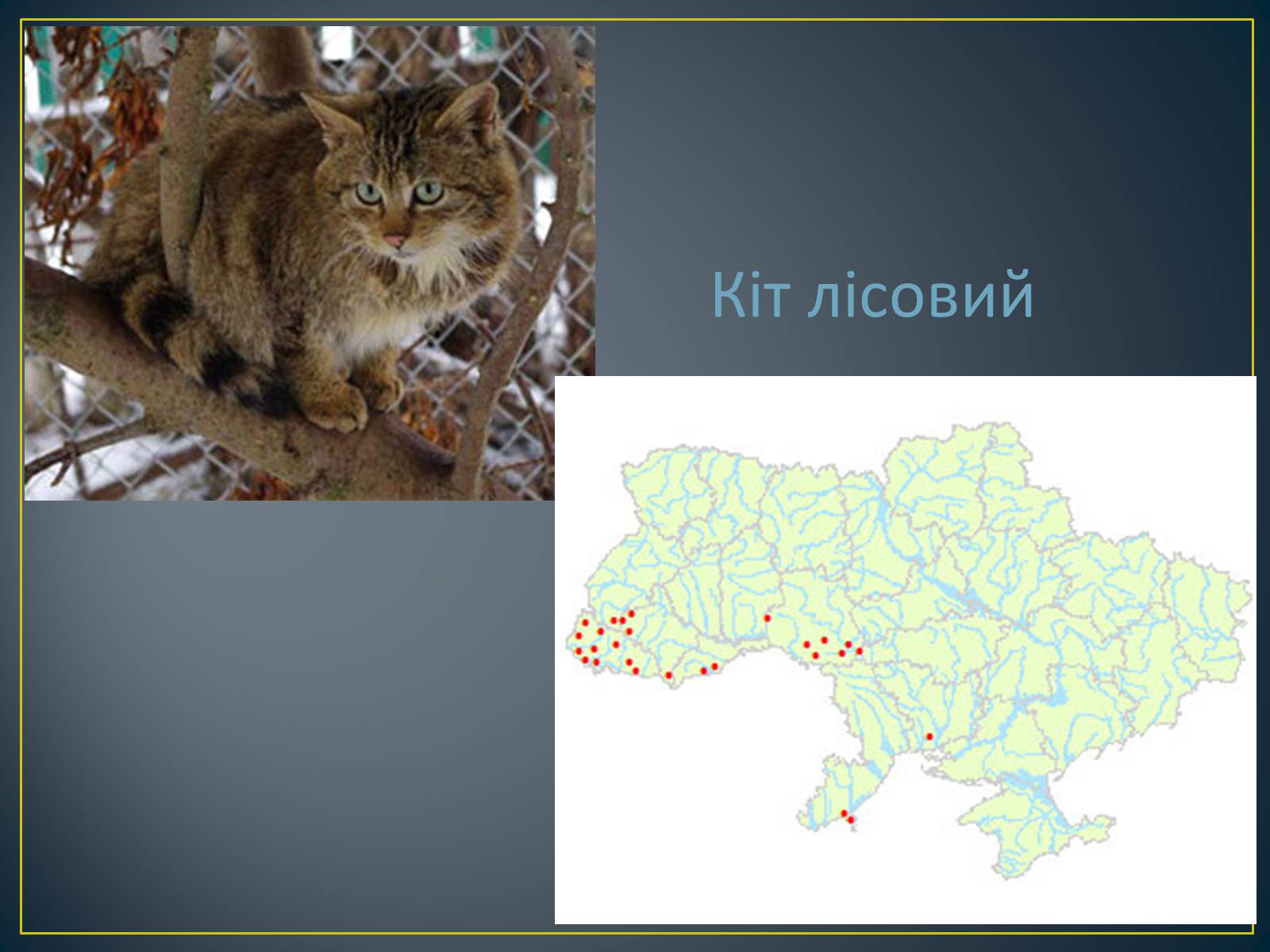 Кіт лісовий